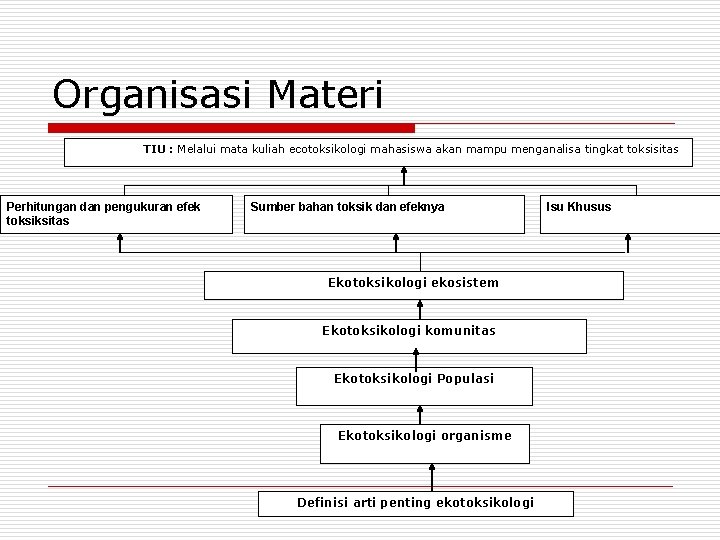 Organisasi Materi

TIU : Melalui mata kuliah ecotoksikologi mahasiswa akan mampu menganalisa tingkat toksisitas

Perhitungan dan pengukuran efek toksiksitas

Sumber bahan toksik dan efeknya

Isu Khusus

Ekotoksikologi ekosistem

Ekotoksikologi komunitas

Ekotoksikologi Populasi

Ekotoksikologi organisme

Definisi arti penting ekotoksikologi